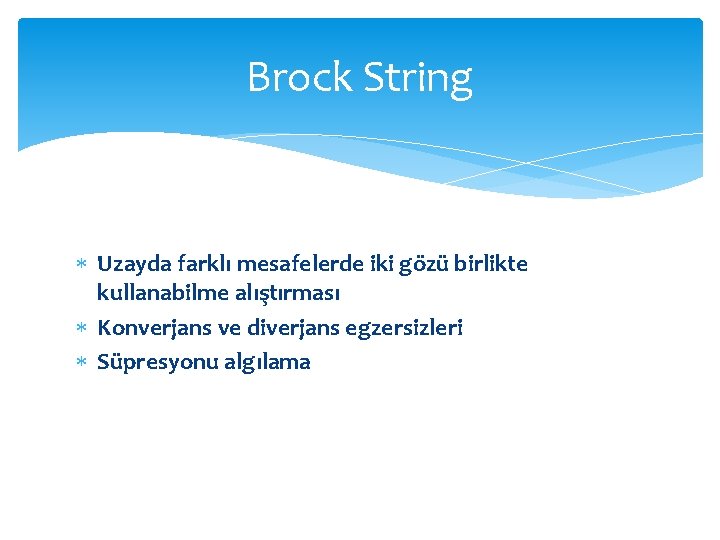 Brock String

* Uzayda farklı mesafelerde iki gözü birlikte kullanabilme alıştırması
* Konverjans ve diverjans egzersizleri
* Süpresyonu algılama